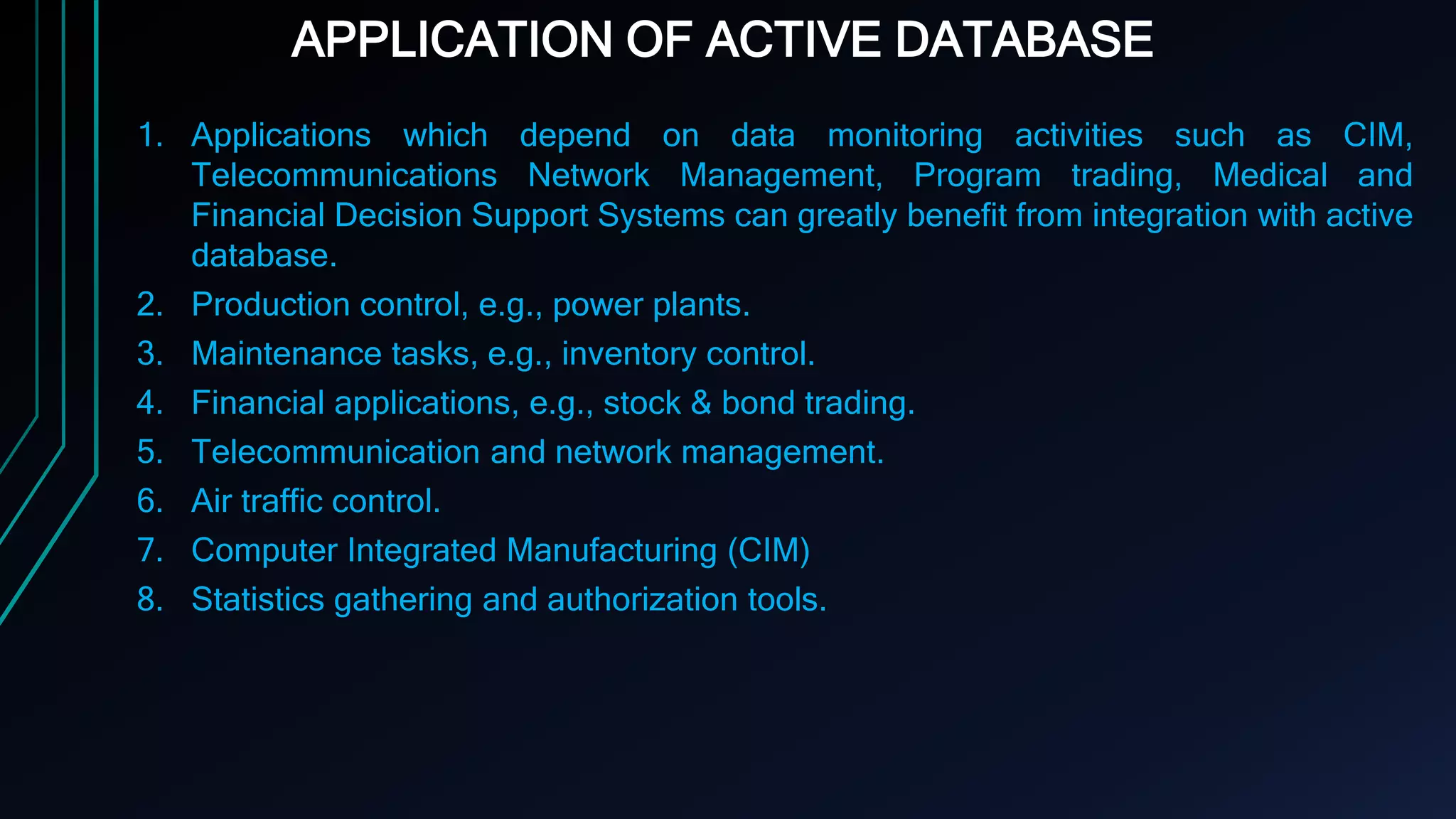 APPLICATION OF ACTIVE DATABASE

1. Applications which depend on data monitoring activities such as CIM, Telecommunications Network Management, Program trading, Medical and Financial Decision Support Systems can greatly benefit from integration with active database.
2. Production control, e.g., power plants.
3. Maintenance tasks, e.g., inventory control.
4. Financial applications, e.g., stock & bond trading.
5. Telecommunication and network management.
6. Air traffic control.
7. Computer Integrated Manufacturing (CIM)
8. Statistics gathering and authorization tools.